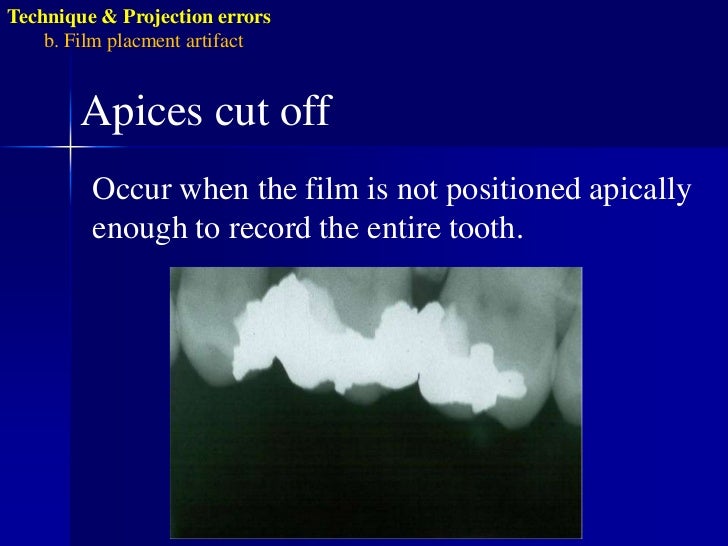 Technique & Projection errors
b. Film placment artifact

Apices cut off

Occur when the film is not positioned apically enough to record the entire tooth.